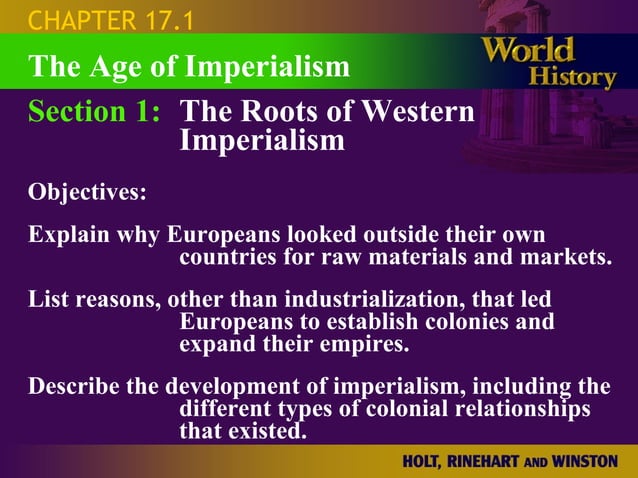 CHAPTER 17.1

The Age of Imperialism

World History

Section 1: The Roots of Western Imperialism

Objectives:

Explain why Europeans looked outside their own countries for raw materials and markets.

List reasons, other than industrialization, that led Europeans to establish colonies and expand their empires.

Describe the development of imperialism, including the different types of colonial relationships that existed.

HOLT, RINEHART AND WINSTON